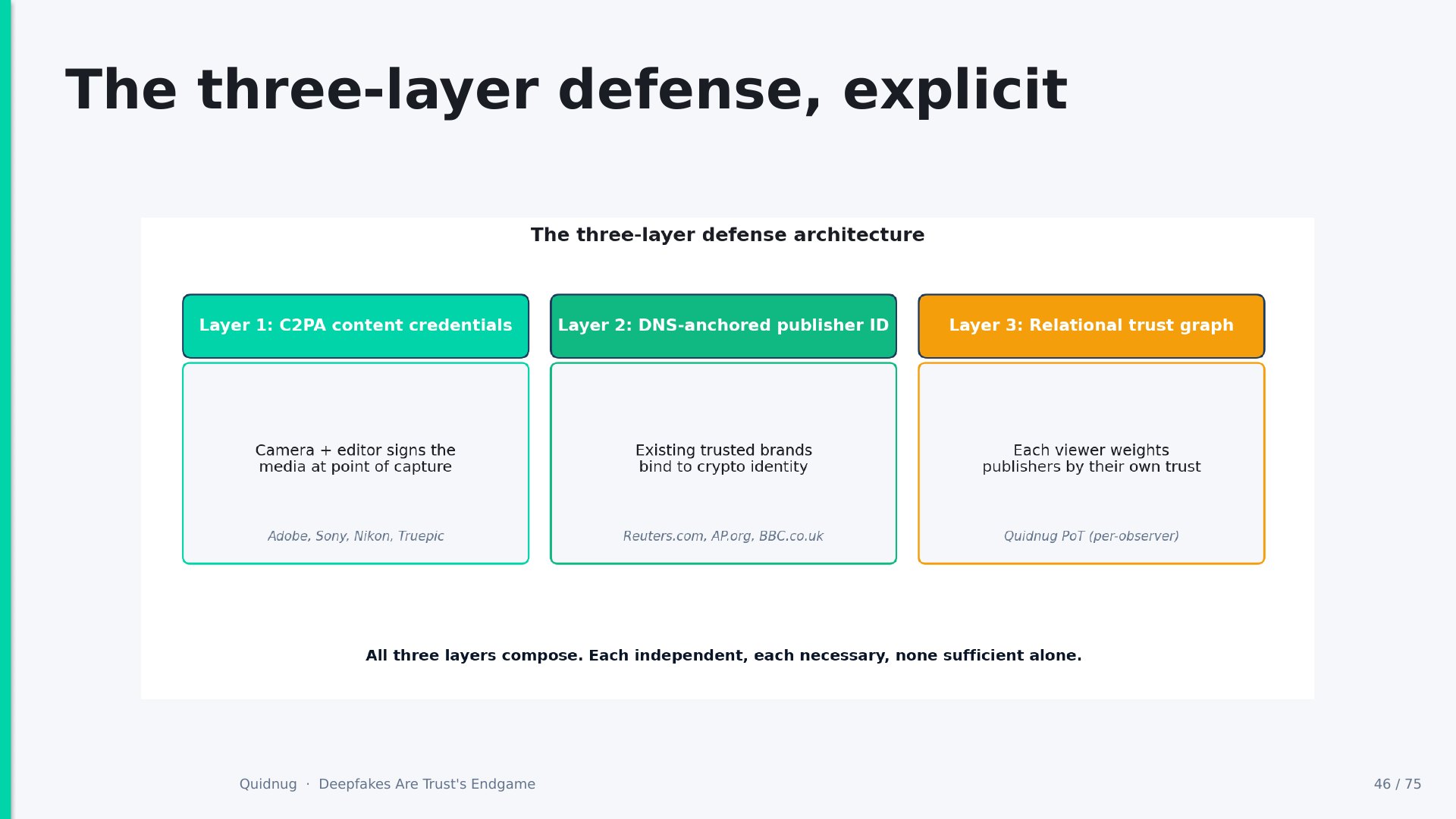 The three-layer defense, explicit

The three-layer defense architecture

Layer 1: C2PA content credentials

Camera + editor signs the media at point of capture

Adobe, Sony, Nikon, Truepic

Layer 2: DNS-anchored publisher ID

Existing trusted brands bind to crypto identity

Reuters.com, AP.org, BBC.co.uk

Layer 3: Relational trust graph

Each viewer weights publishers by their own trust

Quidnug PoT (per-observer)

All three layers compose. Each independent, each necessary, none sufficient alone.

Quidnug · Deepfakes Are Trust's Endgame

46 / 75